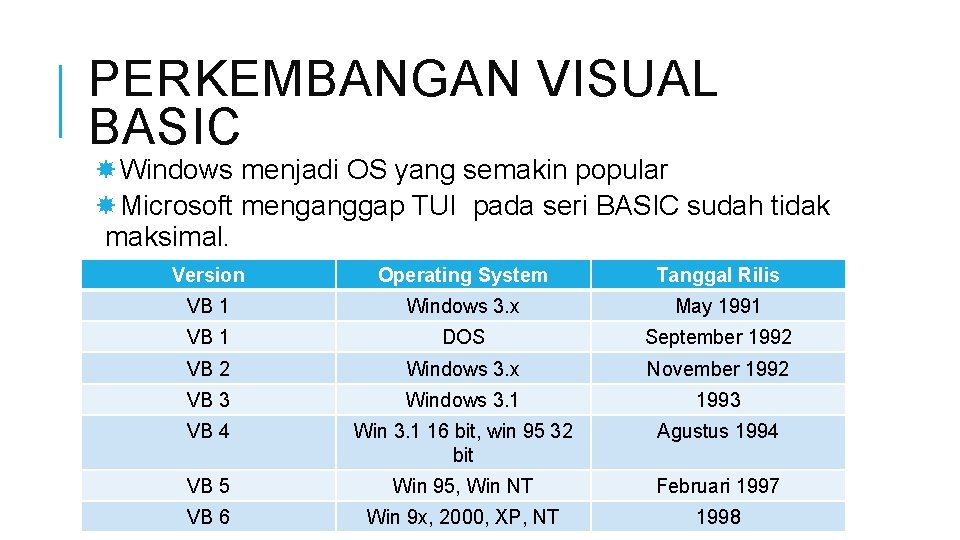 PERKEMBANGAN VISUAL BASIC

Windows menjadi OS yang semakin popular

Microsoft menganggap TUI pada seri BASIC sudah tidak maksimal.

| Version | Operating System | Tanggal Rilis |
|---|---|---|
| VB 1 | Windows 3.x | May 1991 |
| VB 1 | DOS | September 1992 |
| VB 2 | Windows 3.x | November 1992 |
| VB 3 | Windows 3.1 | 1993 |
| VB 4 | Win 3.1 16 bit, win 95 32 bit | Agustus 1994 |
| VB 5 | Win 95, Win NT | Februari 1997 |
| VB 6 | Win 9x, 2000, XP, NT | 1998 |